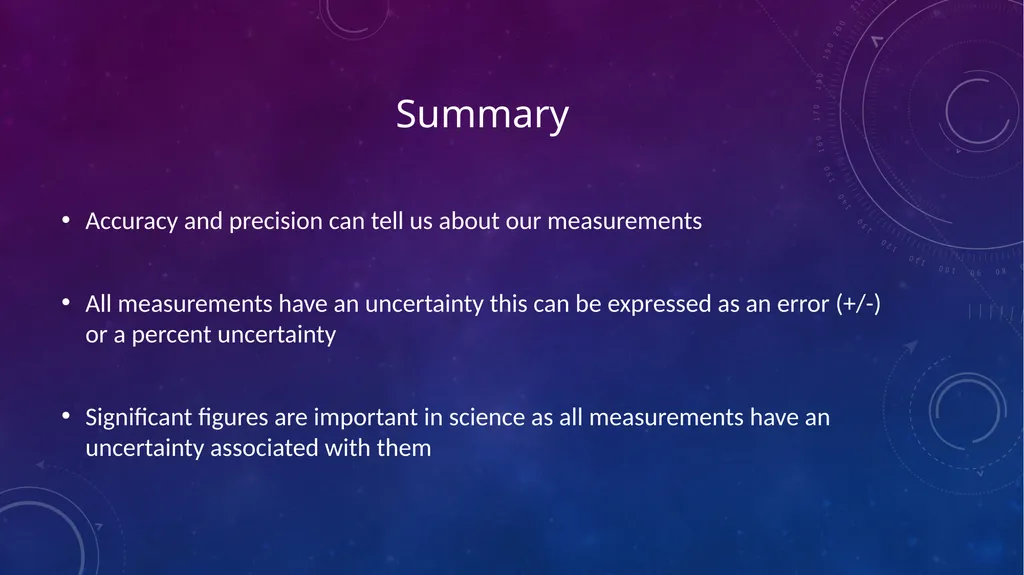 Summary

• Accuracy and precision can tell us about our measurements

• All measurements have an uncertainty this can be expressed as an error (+/-) or a percent uncertainty

• Significant figures are important in science as all measurements have an uncertainty associated with them